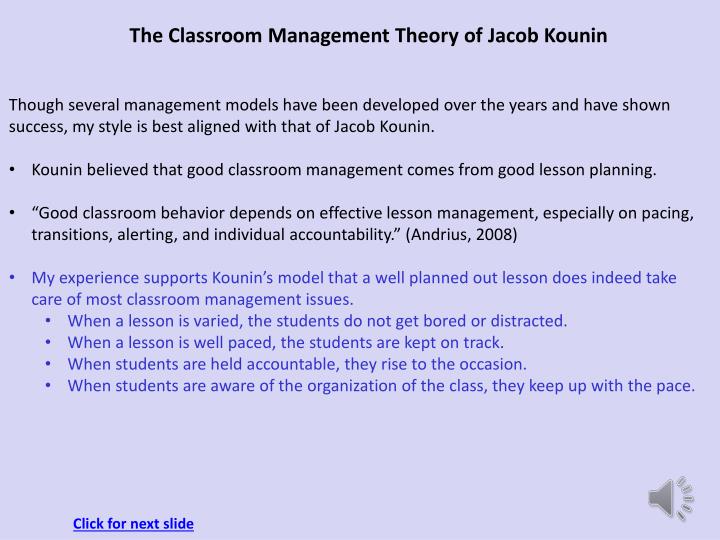 The Classroom Management Theory of Jacob Kounin

Though several management models have been developed over the years and have shown success, my style is best aligned with that of Jacob Kounin.

• Kounin believed that good classroom management comes from good lesson planning.

• “Good classroom behavior depends on effective lesson management, especially on pacing, transitions, alerting, and individual accountability.” (Andrius, 2008)

• My experience supports Kounin’s model that a well planned out lesson does indeed take care of most classroom management issues.
  • When a lesson is varied, the students do not get bored or distracted.
  • When a lesson is well paced, the students are kept on track.
  • When students are held accountable, they rise to the occasion.
  • When students are aware of the organization of the class, they keep up with the pace.

Click for next slide